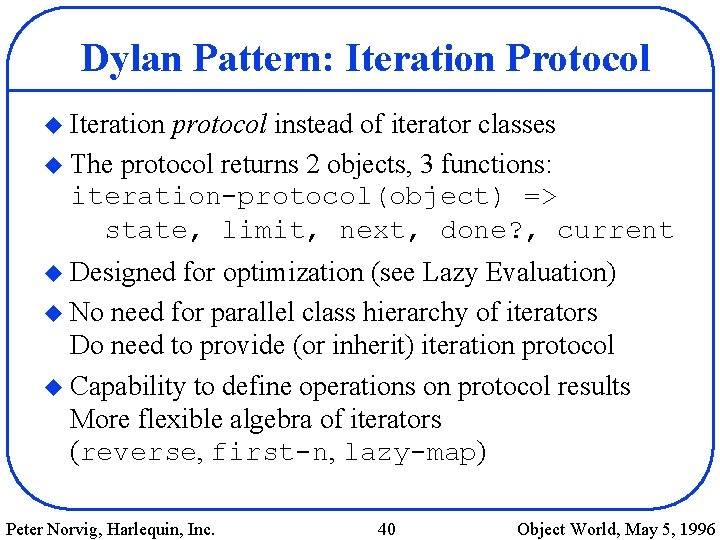 Dylan Pattern: Iteration Protocol

◆ Iteration protocol instead of iterator classes

◆ The protocol returns 2 objects, 3 functions:
iteration-protocol(object) =>
state, limit, next, done?, current

◆ Designed for optimization (see Lazy Evaluation)

◆ No need for parallel class hierarchy of iterators
Do need to provide (or inherit) iteration protocol

◆ Capability to define operations on protocol results
More flexible algebra of iterators
(reverse, first-n, lazy-map)

Peter Norvig, Harlequin, Inc.  40  Object World, May 5, 1996